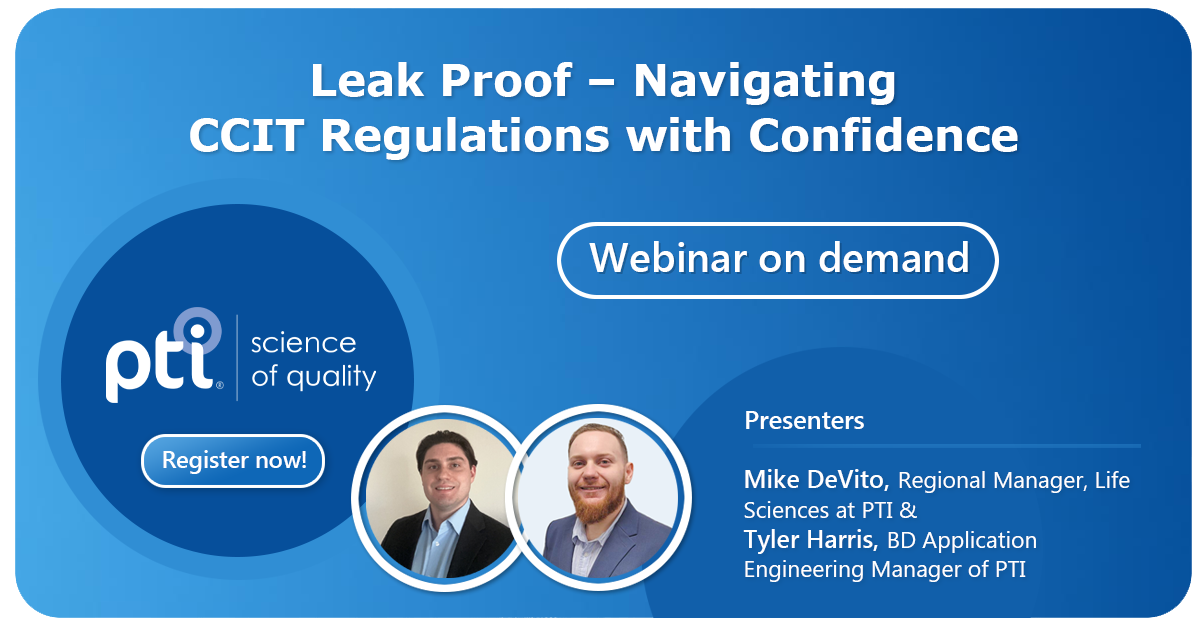 Leak Proof – Navigating CCIT Regulations with Confidence

Webinar on demand

pti® science of quality

Register now!

Presenters

Mike DeVito, Regional Manager, Life Sciences at PTI &
Tyler Harris, BD Application Engineering Manager of PTI